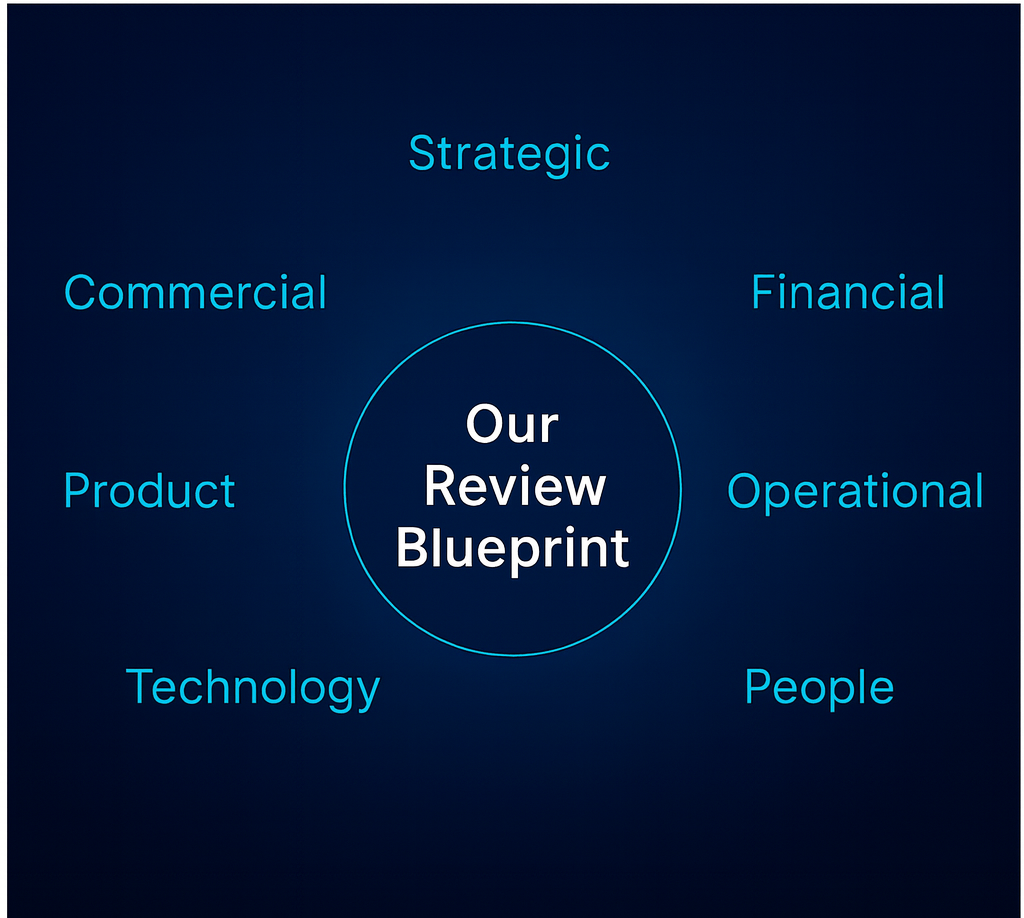 Strategic

Commercial

Financial

Our Review Blueprint

Product

Operational

Technology

People